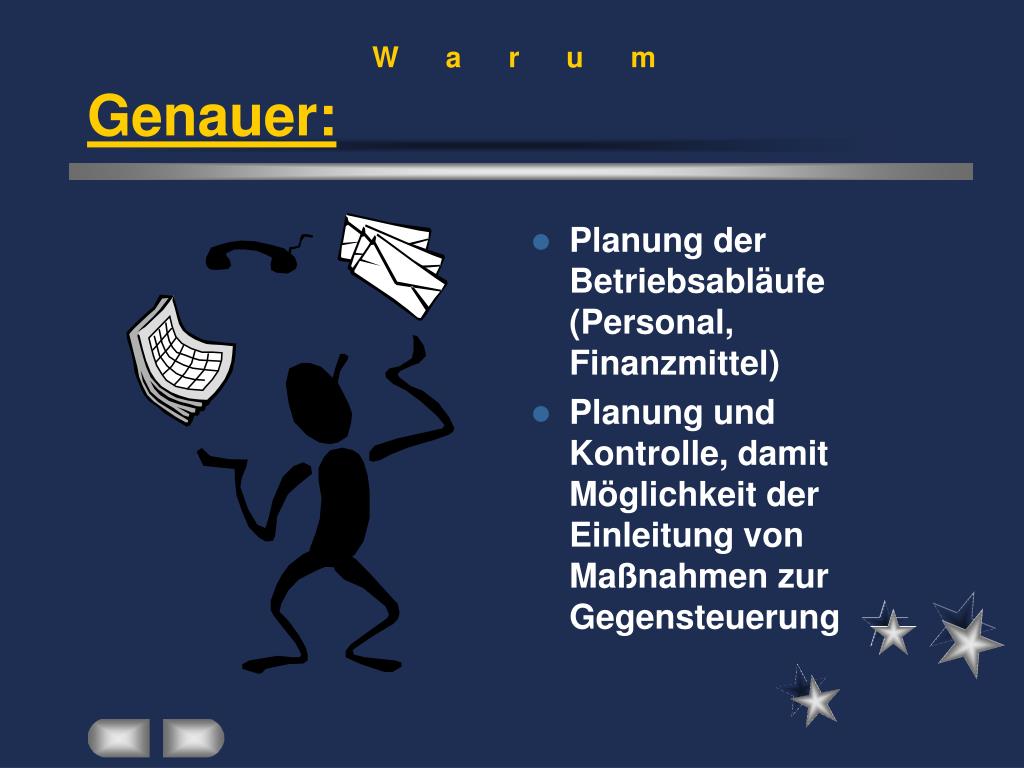 W a r u m

Genauer:

• Planung der Betriebsabläufe (Personal, Finanzmittel)
• Planung und Kontrolle, damit Möglichkeit der Einleitung von Maßnahmen zur Gegensteuerung